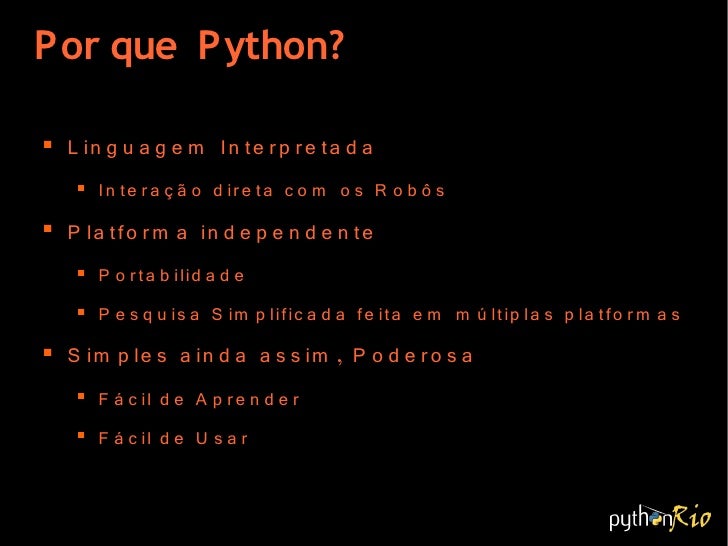 Por que Python?

- Linguagem Interpretada
  - Interação direta com os Robôs
- Platforma independente
  - Portabilidade
  - Pesquisa Simplificada feita em múltiplas platformas
- Simples ainda assim, Poderosa
  - Fácil de Aprender
  - Fácil de Usar

pythonRio